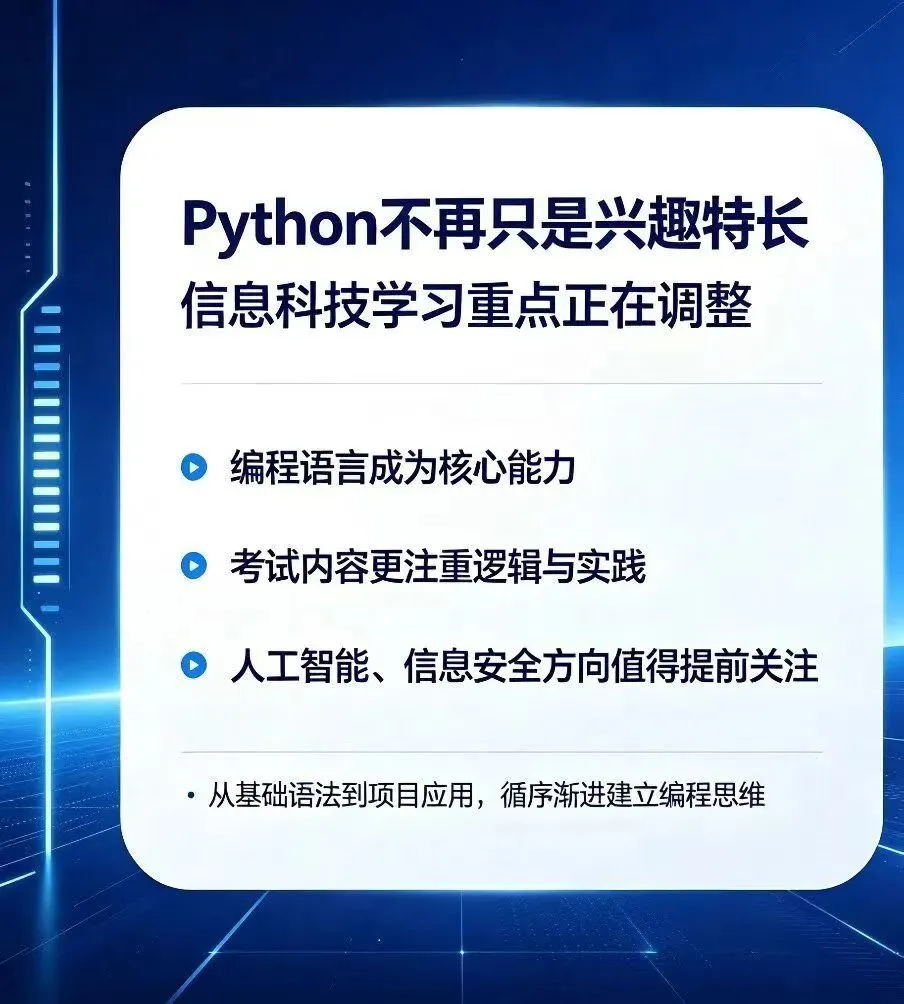 Python不再只是兴趣特长
信息科技学习重点正在调整

编程语言成为核心能力

考试内容更注重逻辑与实践

人工智能、信息安全方向值得提前关注

• 从基础语法到项目应用，循序渐进建立编程思维